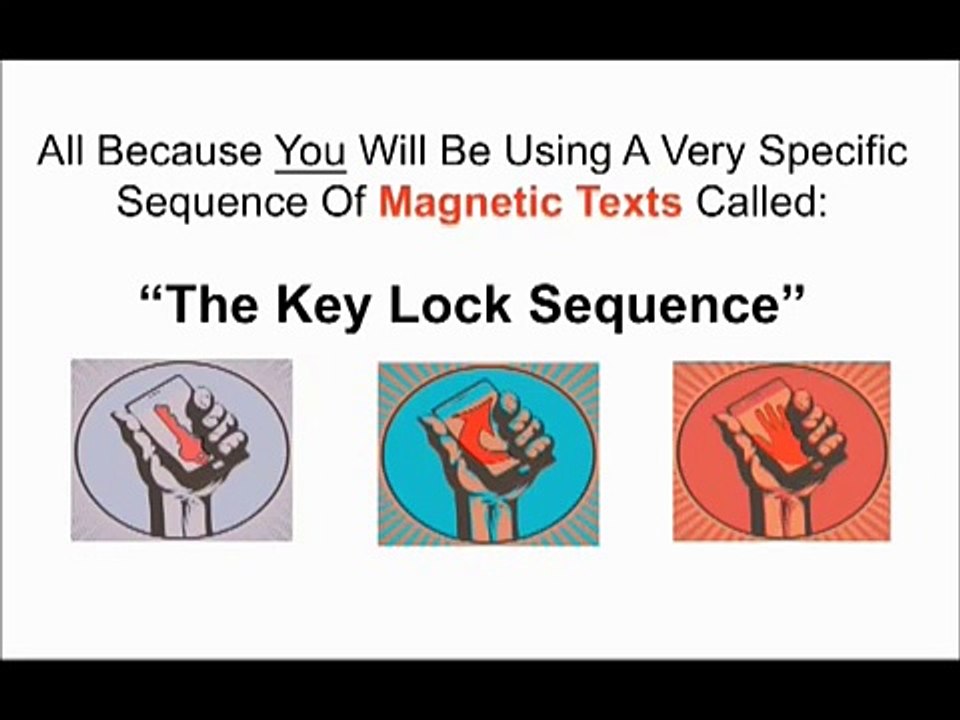 All Because You Will Be Using A Very Specific Sequence Of Magnetic Texts Called:

“The Key Lock Sequence”